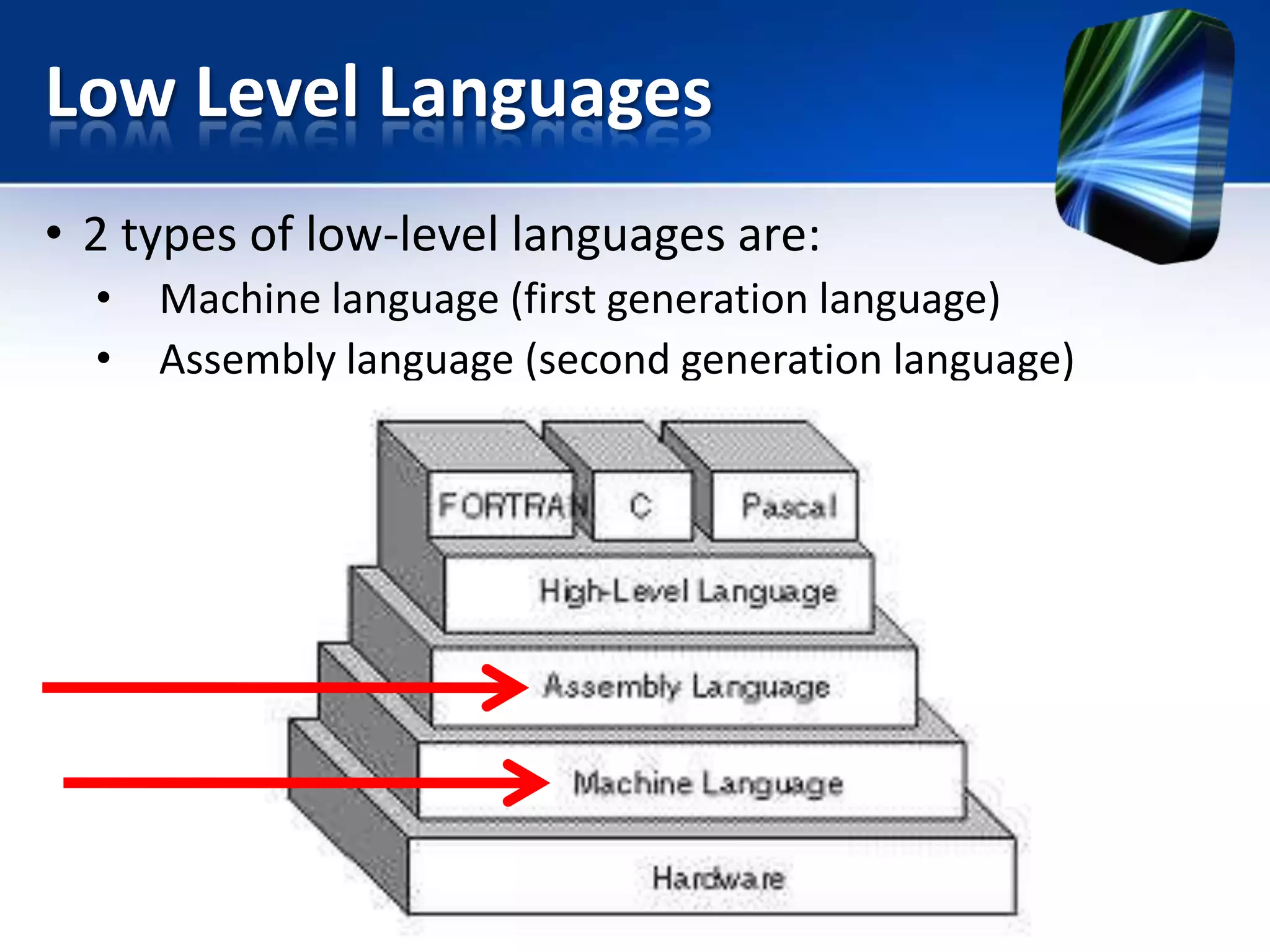 Low Level Languages

• 2 types of low-level languages are:
  • Machine language (first generation language)
  • Assembly language (second generation language)

FORTRAN
C
Pascal
High-Level Language
Assembly Language
Machine Language
Hardware